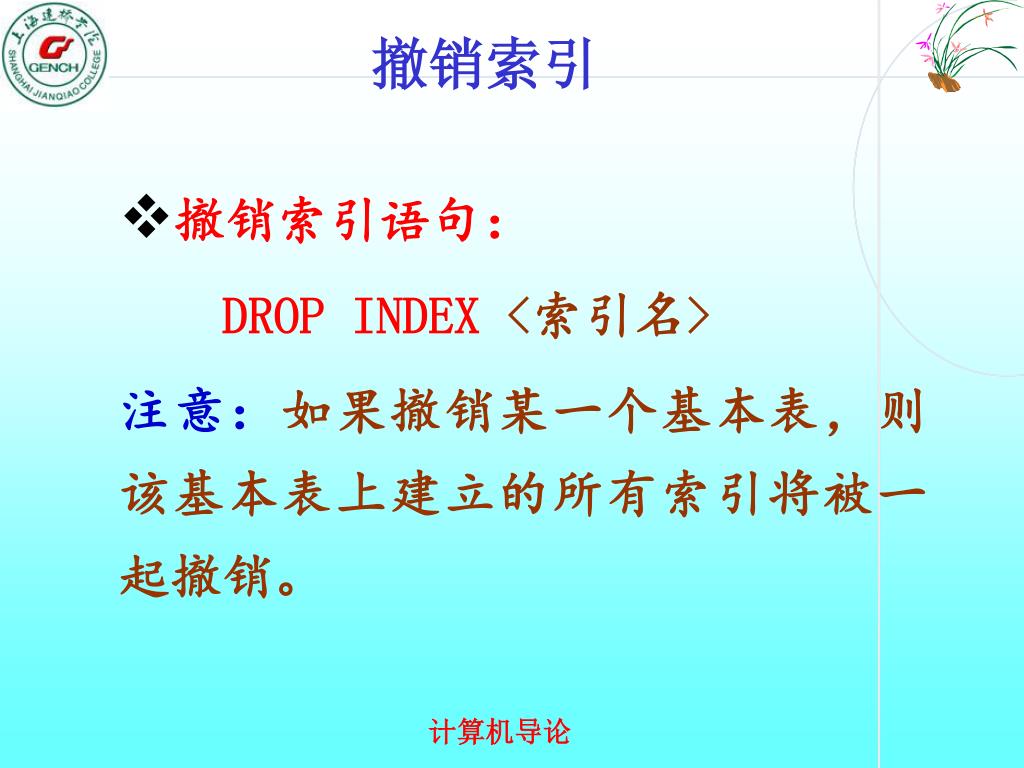 上海建桥学院
GENCH
SHANGHAI JIANQIAO COLLEGE

撤销索引

❖撤销索引语句：

DROP INDEX <索引名>

注意：如果撤销某一个基本表，则该基本表上建立的所有索引将被一起撤销。

计算机导论